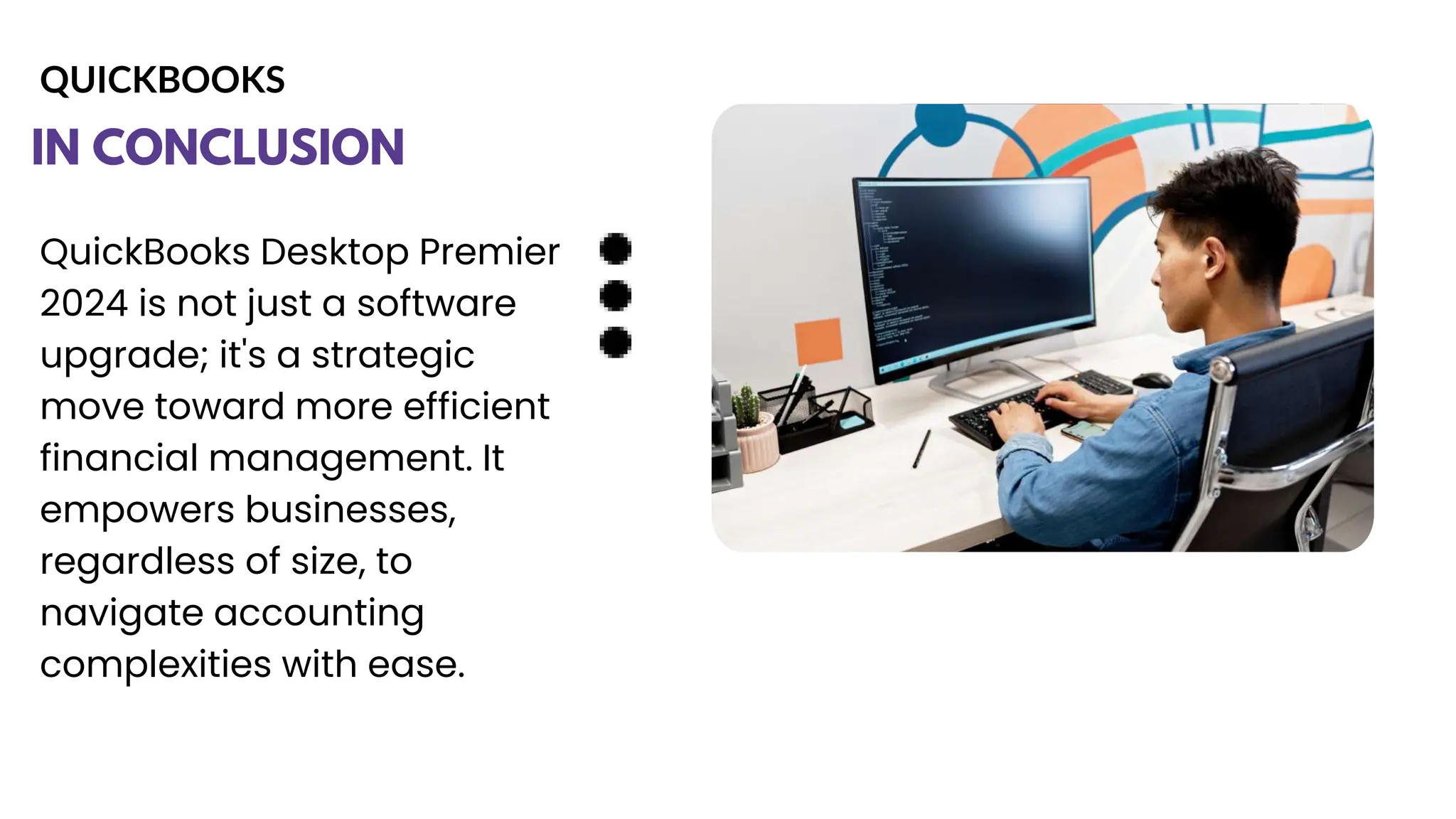 QUICKBOOKS

IN CONCLUSION

QuickBooks Desktop Premier 2024 is not just a software upgrade; it's a strategic move toward more efficient financial management. It empowers businesses, regardless of size, to navigate accounting complexities with ease.